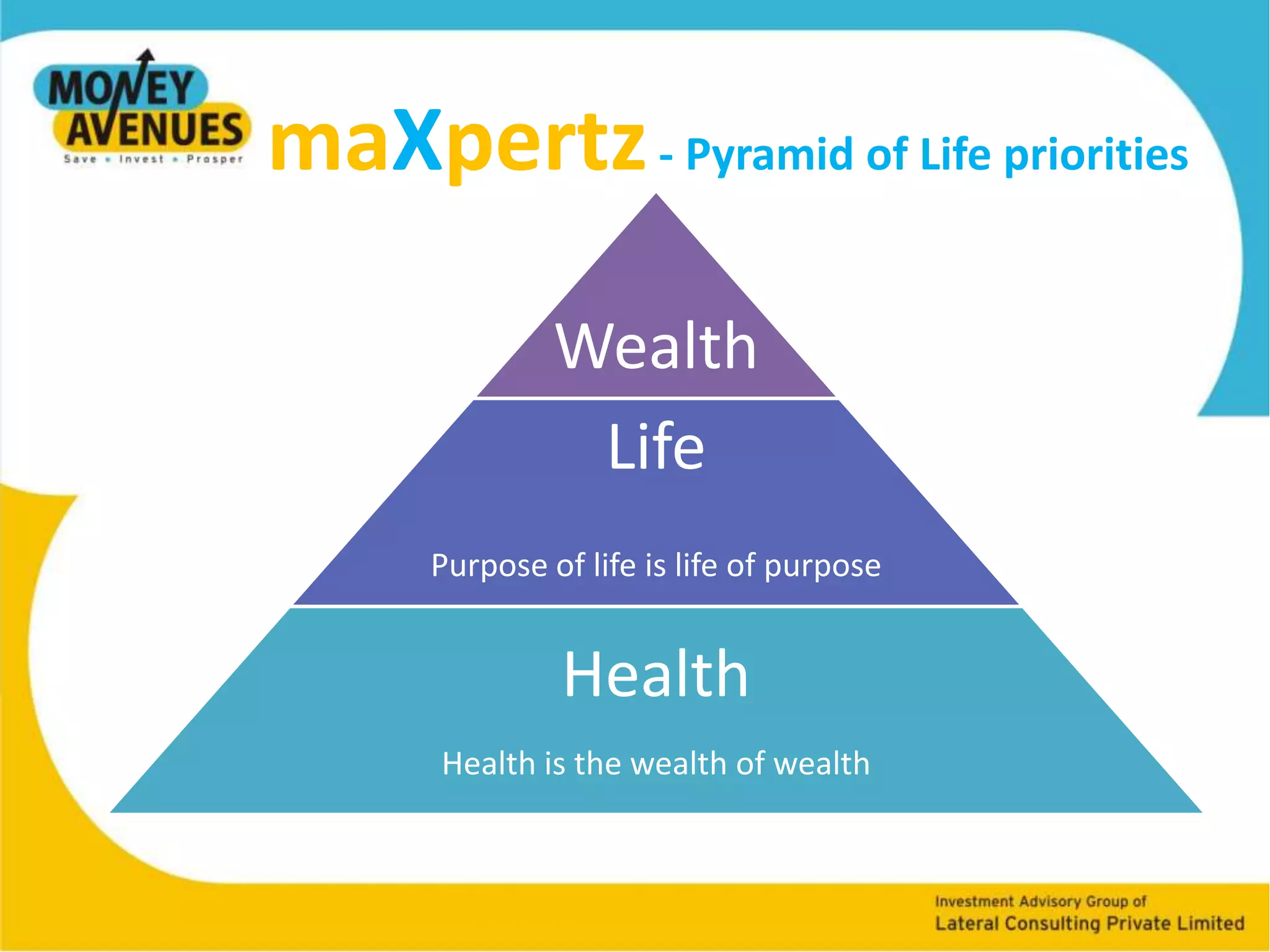 MONEY AVENUES
Save • Invest • Prosper

maXpertz - Pyramid of Life priorities

Wealth

Life

Purpose of life is life of purpose

Health

Health is the wealth of wealth

Investment Advisory Group of
Lateral Consulting Private Limited